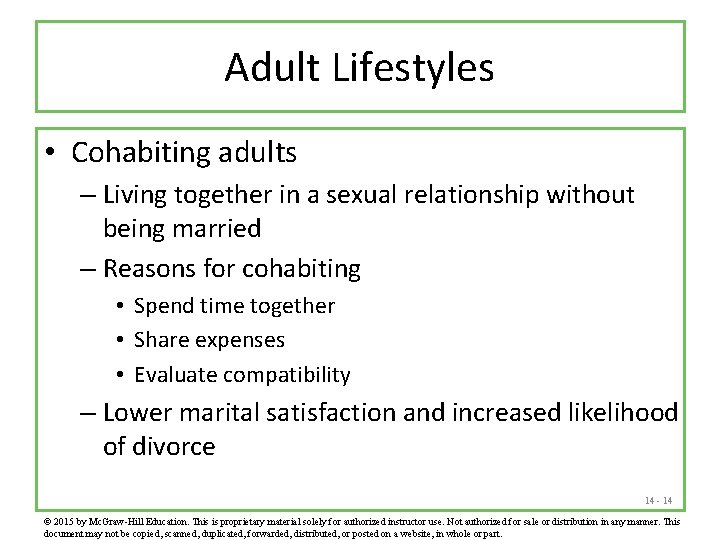 Adult Lifestyles

• Cohabiting adults
– Living together in a sexual relationship without being married
– Reasons for cohabiting
• Spend time together
• Share expenses
• Evaluate compatibility
– Lower marital satisfaction and increased likelihood of divorce

14 - 14

© 2015 by McGraw-Hill Education. This is proprietary material solely for authorized instructor use. Not authorized for sale or distribution in any manner. This document may not be copied, scanned, duplicated, forwarded, distributed, or posted on a website, in whole or part.